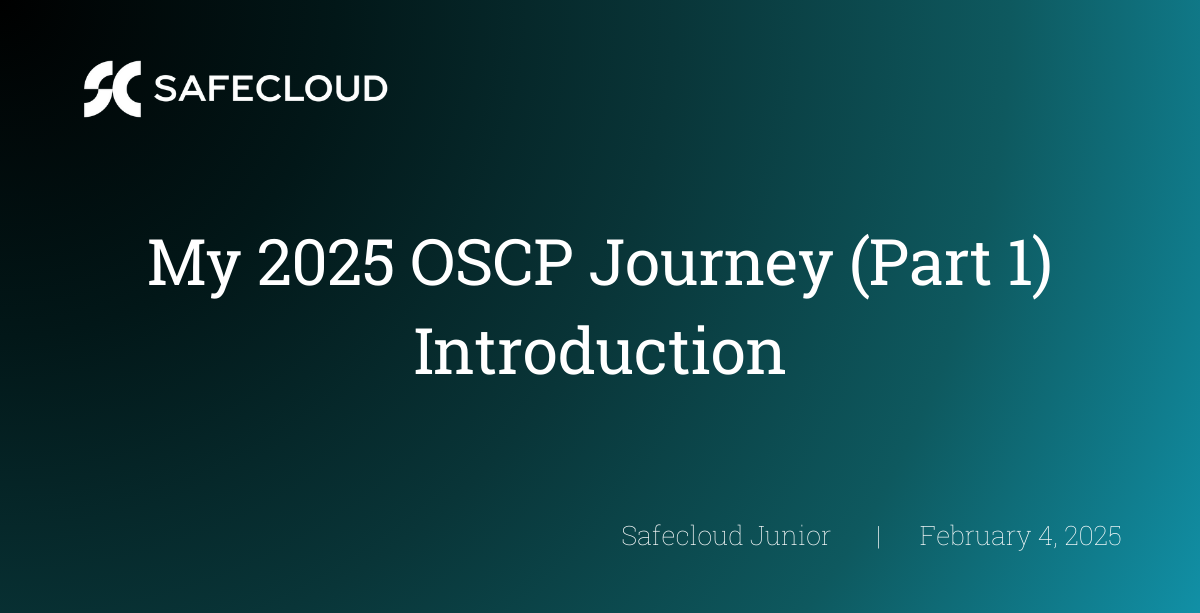 SAFECLOUD

My 2025 OSCP Journey (Part 1)
Introduction

Safecloud Junior | February 4, 2025